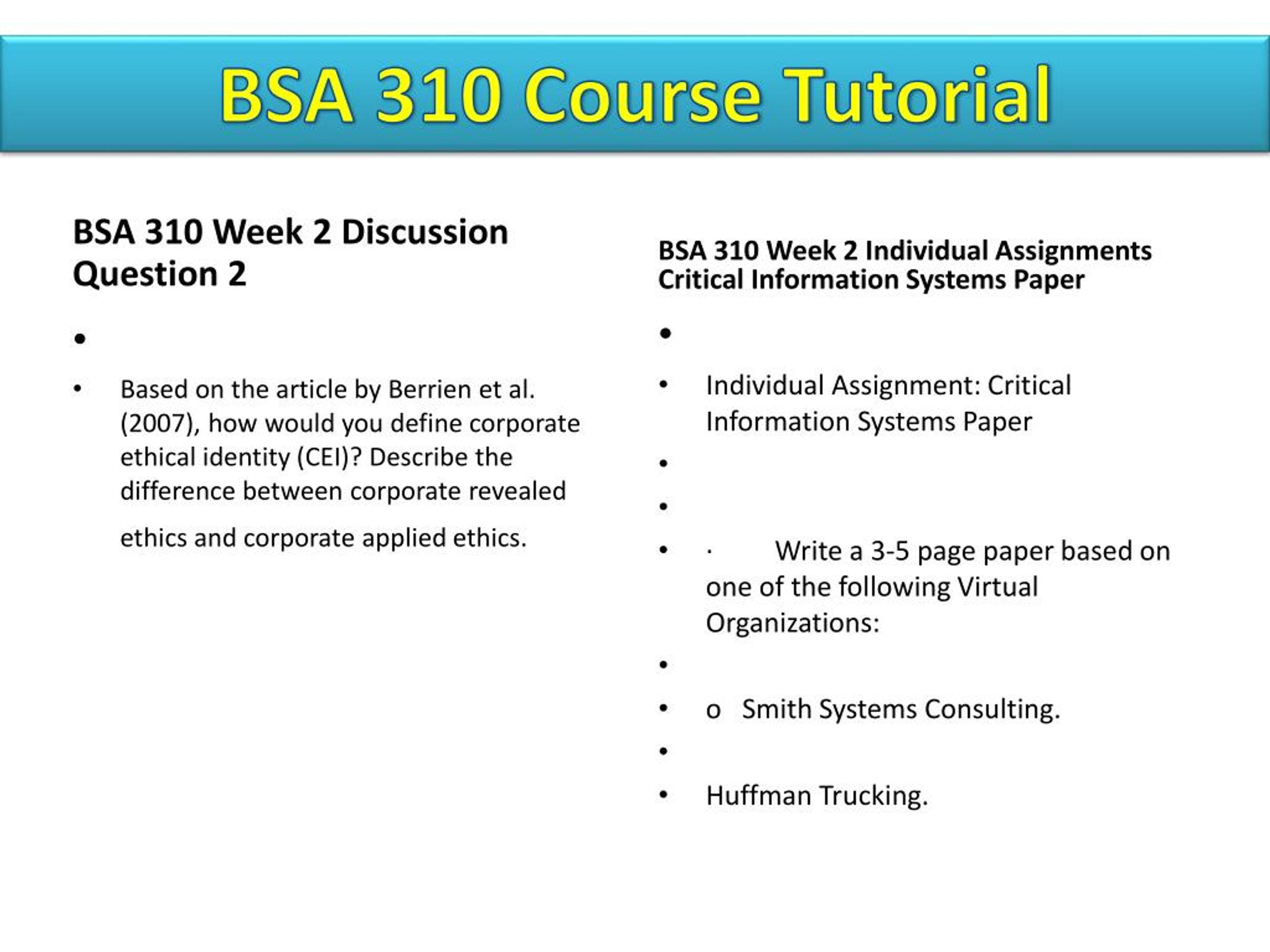 BSA 310 Course Tutorial

BSA 310 Week 2 Discussion Question 2

•

• Based on the article by Berrien et al. (2007), how would you define corporate ethical identity (CEI)? Describe the difference between corporate revealed ethics and corporate applied ethics.

BSA 310 Week 2 Individual Assignments Critical Information Systems Paper

•

• Individual Assignment: Critical Information Systems Paper

•

•

• · Write a 3-5 page paper based on one of the following Virtual Organizations:

•

• o Smith Systems Consulting.

•

• Huffman Trucking.